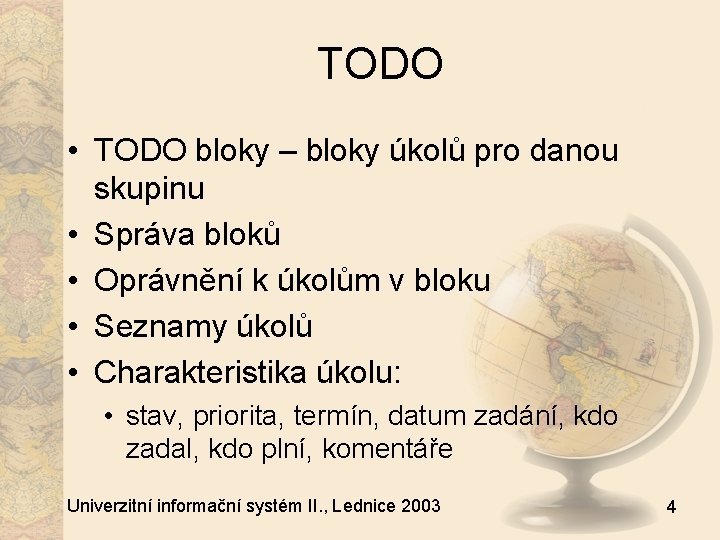 TODO

• TODO bloky – bloky úkolů pro danou skupinu
• Správa bloků
• Oprávnění k úkolům v bloku
• Seznamy úkolů
• Charakteristika úkolu:
  • stav, priorita, termín, datum zadání, kdo zadal, kdo plní, komentáře

Univerzitní informační systém II., Lednice 2003

4